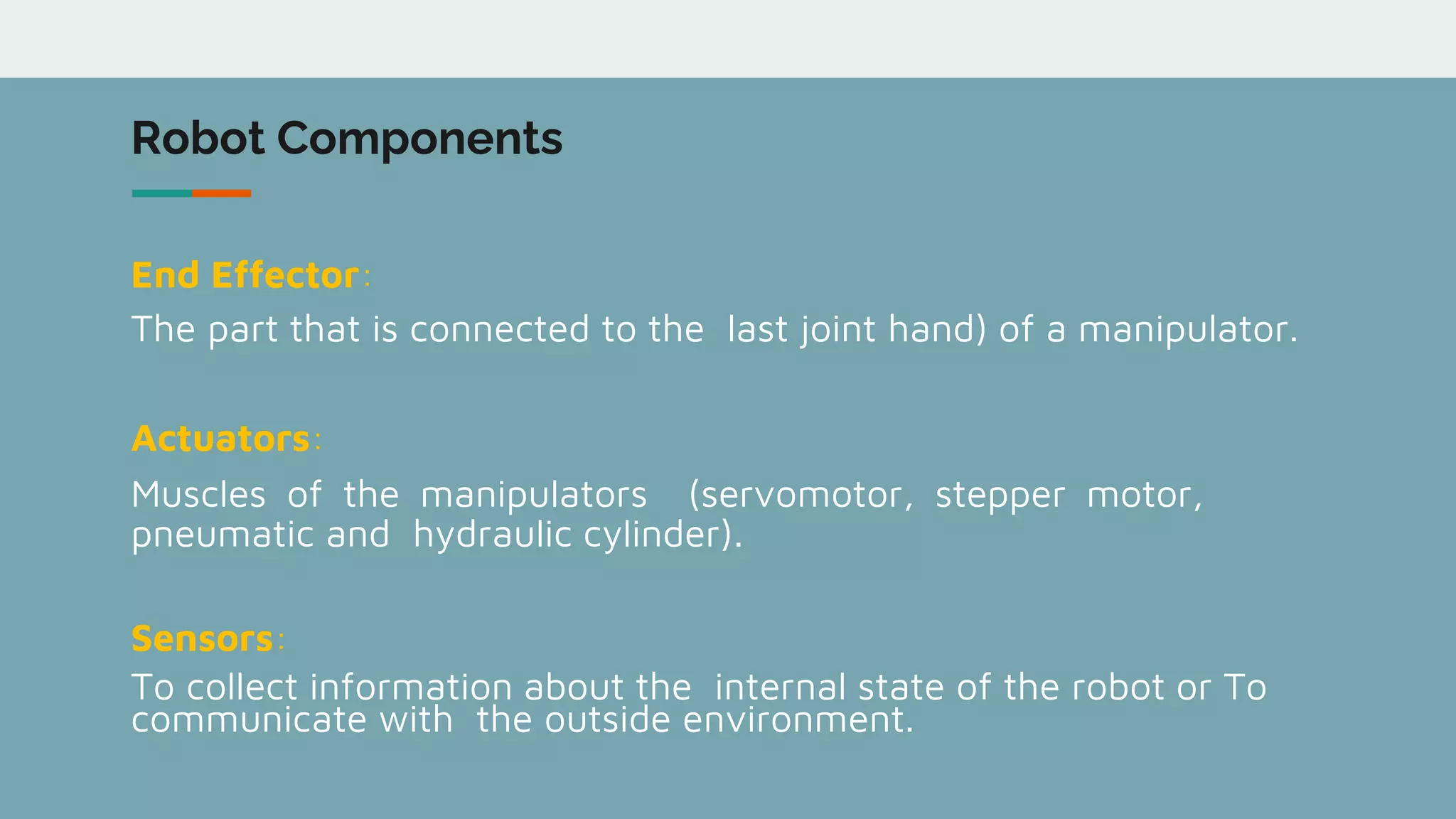 Robot Components

End Effector:

The part that is connected to the last joint hand) of a manipulator.

Actuators:

Muscles of the manipulators (servomotor, stepper motor, pneumatic and hydraulic cylinder).

Sensors:

To collect information about the internal state of the robot or To communicate with the outside environment.